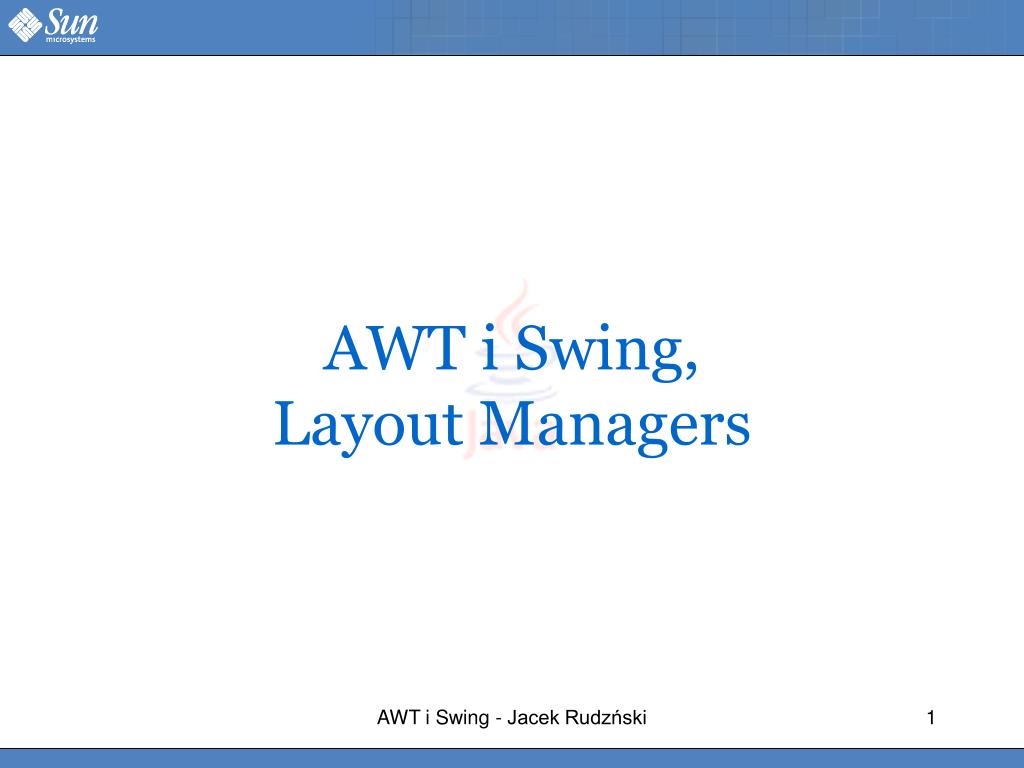 Sun microsystems

AWT i Swing,
Layout Managers

AWT i Swing - Jacek Rudzński

1